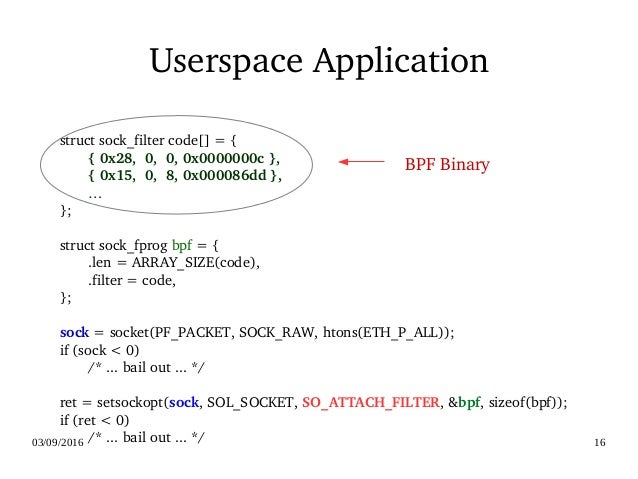 Userspace Application

struct sock_filter code[] = {
{ 0x28, 0, 0, 0x0000000c },
{ 0x15, 0, 8, 0x000086dd },
...
};

BPF Binary

struct sock_fprog bpf = {
.len = ARRAY_SIZE(code),
.filter = code,
};

sock = socket(PF_PACKET, SOCK_RAW, htons(ETH_P_ALL));
if (sock < 0)
/* ... bail out ... */

ret = setsockopt(sock, SOL_SOCKET, SO_ATTACH_FILTER, &bpf, sizeof(bpf));
if (ret < 0)
/* ... bail out ... */

03/09/2016

16